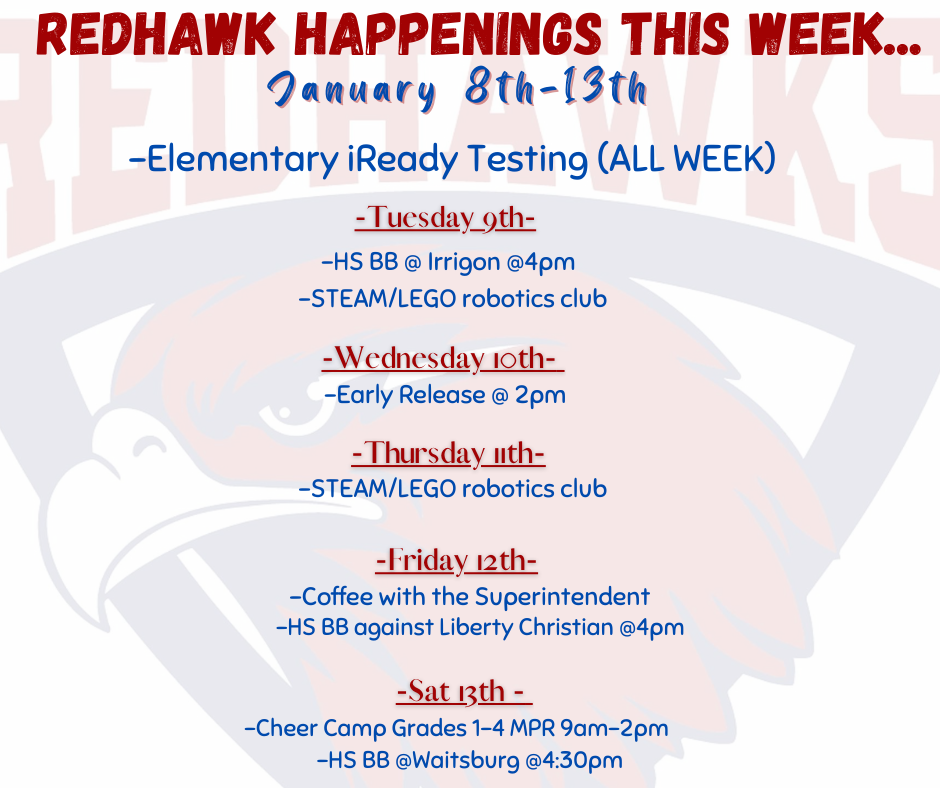 REDHAWK HAPPENINGS THIS WEEK...
January 8th-13th

-Elementary iReady Testing (ALL WEEK)

-Tuesday 9th-
-HS BB @ Irrigon @4pm
-STEAM/LEGO robotics club

-Wednesday 10th-
-Early Release @ 2pm

-Thursday 11th-
-STEAM/LEGO robotics club

-Friday 12th-
-Coffee with the Superintendent
-HS BB against Liberty Christian @4pm

-Sat 13th -
-Cheer Camp Grades 1-4 MPR 9am-2pm
-HS BB @Waitsburg @4:30pm